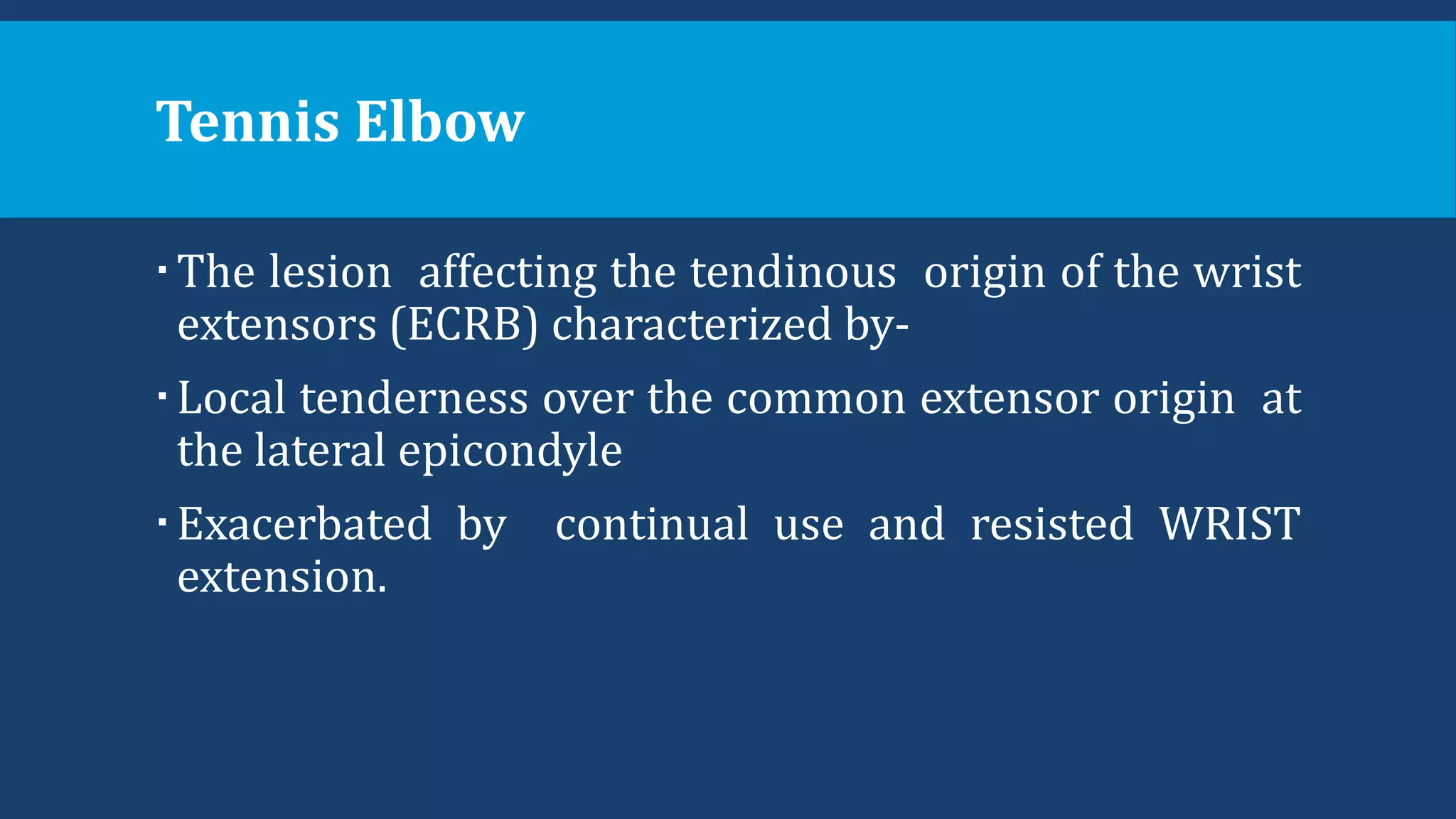 Tennis Elbow

▪ The lesion affecting the tendinous origin of the wrist extensors (ECRB) characterized by-

▪ Local tenderness over the common extensor origin at the lateral epicondyle

▪ Exacerbated by continual use and resisted WRIST extension.